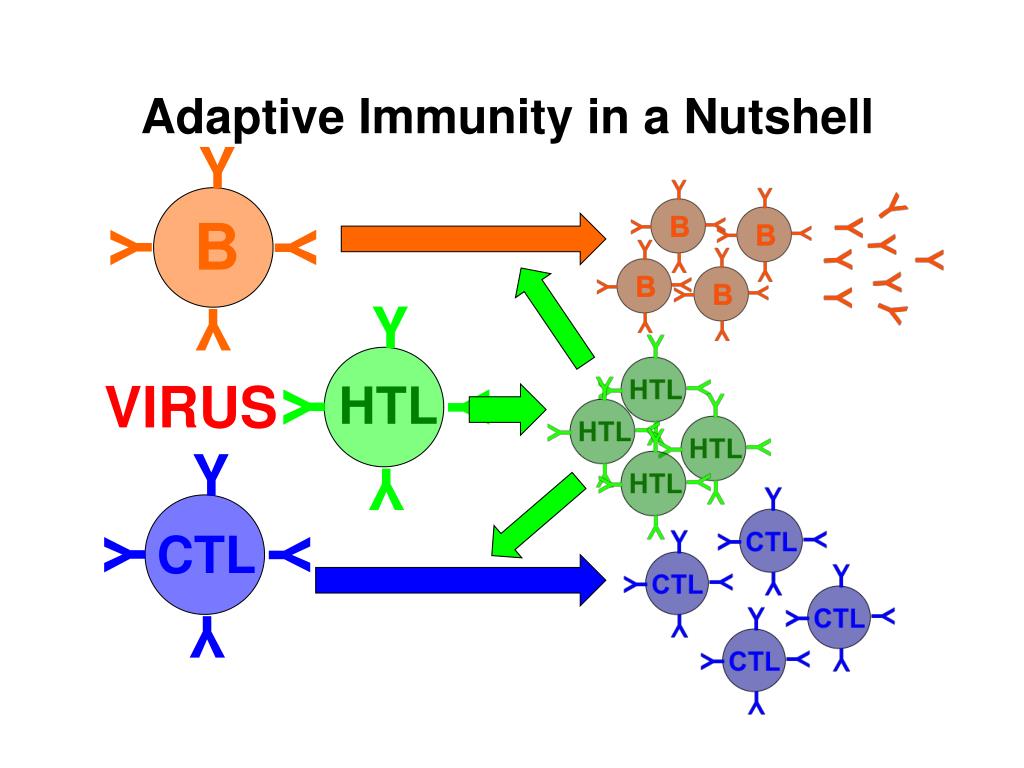 Adaptive Immunity in a Nutshell

B

B

B

B

B

VIRUS

HTL

HTL

HTL

HTL

HTL

CTL

CTL

CTL

CTL

CTL